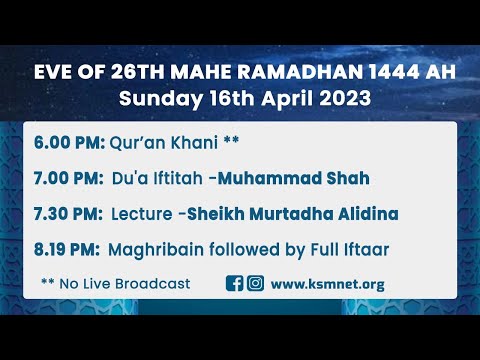 EVE OF 26TH MAHE RAMADHAN 1444 AH
Sunday 16th April 2023

6.00 PM: Qur'an Khani **

7.00 PM: Du'a Iftitah -Muhammad Shah

7.30 PM: Lecture -Sheikh Murtadha Alidina

8.19 PM: Maghribain followed by Full Iftaar

** No Live Broadcast

www.ksmnet.org